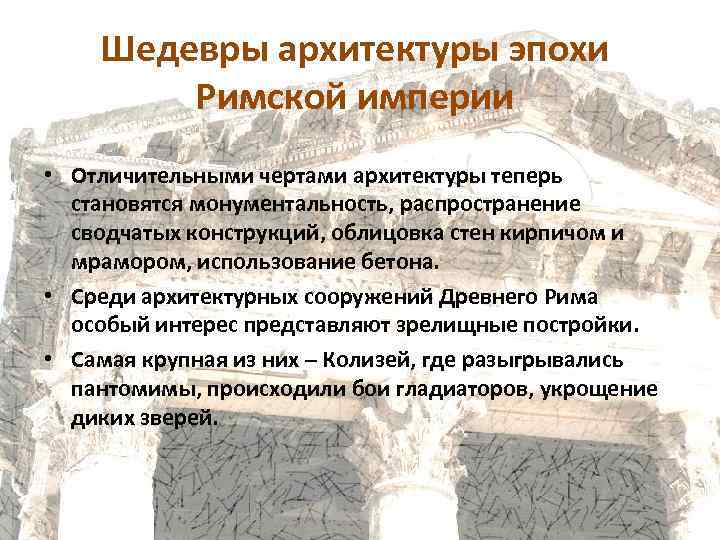 Шедевры архитектуры эпохи Римской империи

• Отличительными чертами архитектуры теперь становятся монументальность, распространение сводчатых конструкций, облицовка стен кирпичом и мрамором, использование бетона.

• Среди архитектурных сооружений Древнего Рима особый интерес представляют зрелищные постройки.

• Самая крупная из них – Колизей, где разыгрывались пантомимы, происходили бои гладиаторов, укрощение диких зверей.